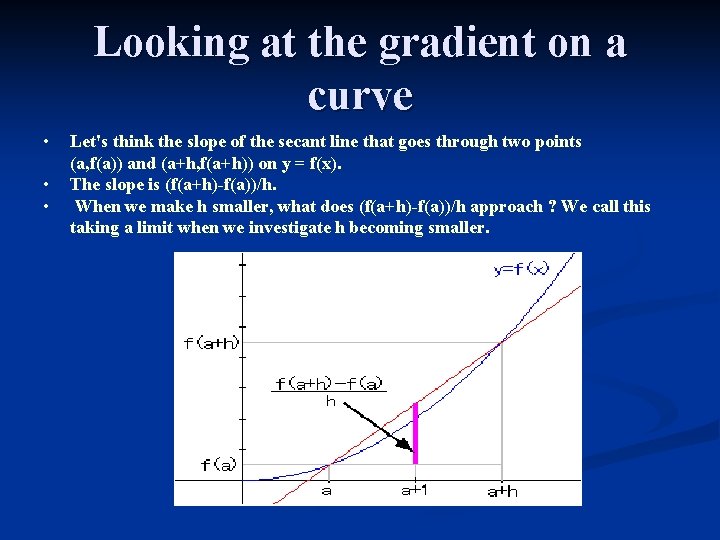 Looking at the gradient on a curve

• Let's think the slope of the secant line that goes through two points (a,f(a)) and (a+h,f(a+h)) on y = f(x).
• The slope is (f(a+h)-f(a))/h.
• When we make h smaller, what does (f(a+h)-f(a))/h approach ? We call this taking a limit when we investigate h becoming smaller.

y=f(x)
f(a+h)
$\frac{f(a+h)-f(a)}{h}$
f(a)
a
a+1
a+h